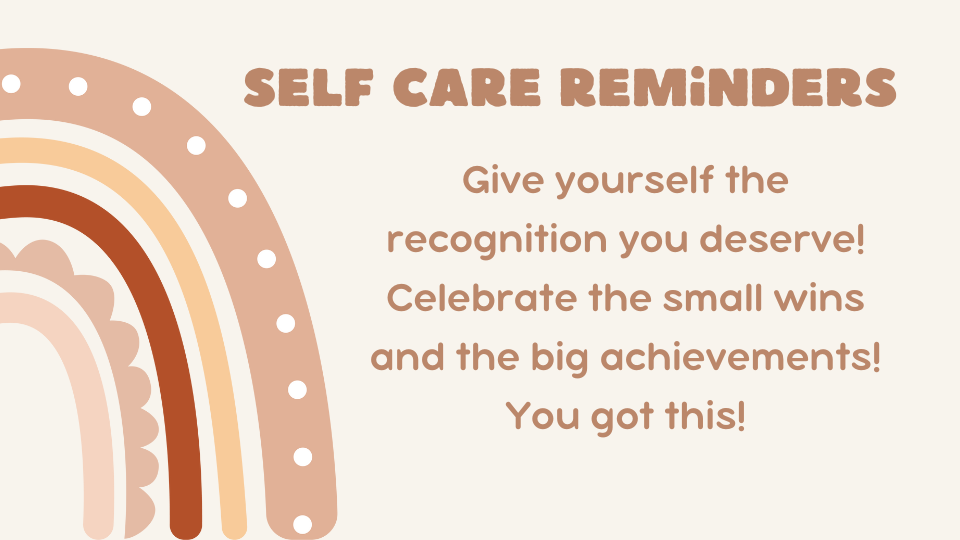 SELF CARE REMiNDERS

Give yourself the recognition you deserve! Celebrate the small wins and the big achievements! You got this!